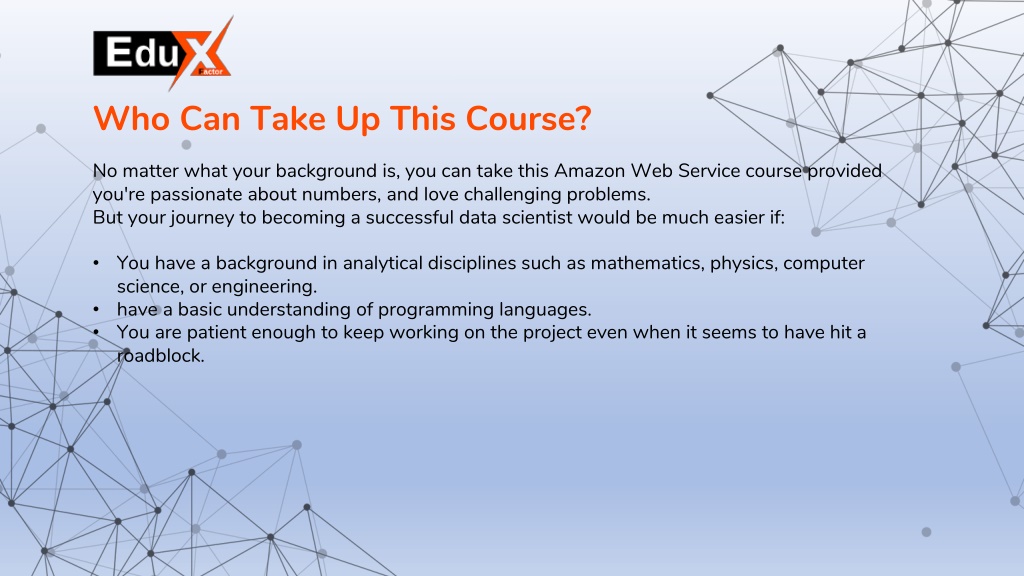 EduX Factor

Who Can Take Up This Course?

No matter what your background is, you can take this Amazon Web Service course provided you're passionate about numbers, and love challenging problems.
But your journey to becoming a successful data scientist would be much easier if:

• You have a background in analytical disciplines such as mathematics, physics, computer science, or engineering.
• have a basic understanding of programming languages.
• You are patient enough to keep working on the project even when it seems to have hit a roadblock.